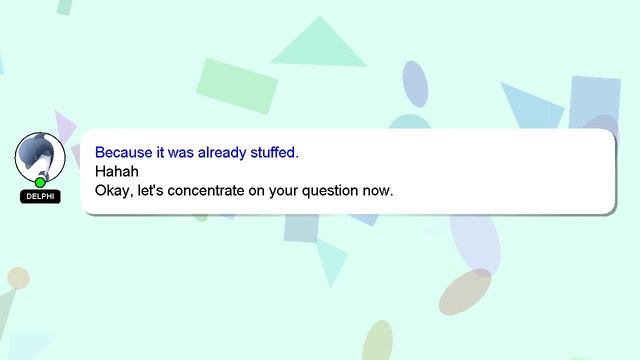 DELPHI

Because it was already stuffed.
Hahah
Okay, let's concentrate on your question now.